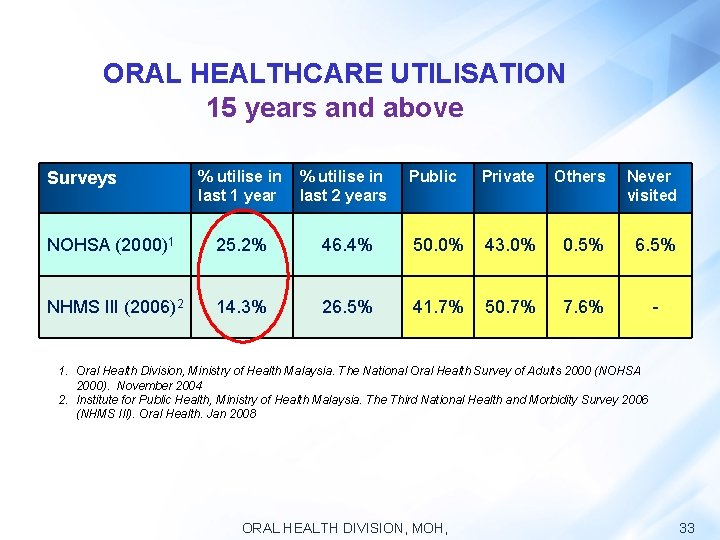 ORAL HEALTHCARE UTILISATION
15 years and above

| Surveys | % utilise in last 1 year | % utilise in last 2 years | Public | Private | Others | Never visited |
|---|---|---|---|---|---|---|
| NOHSA (2000)$^1$ | 25.2% | 46.4% | 50.0% | 43.0% | 0.5% | 6.5% |
| NHMS III (2006)$^2$ | 14.3% | 26.5% | 41.7% | 50.7% | 7.6% | - |

1. Oral Health Division, Ministry of Health Malaysia. The National Oral Health Survey of Adults 2000 (NOHSA 2000). November 2004
2. Institute for Public Health, Ministry of Health Malaysia. The Third National Health and Morbidity Survey 2006 (NHMS III). Oral Health. Jan 2008

ORAL HEALTH DIVISION, MOH,

33